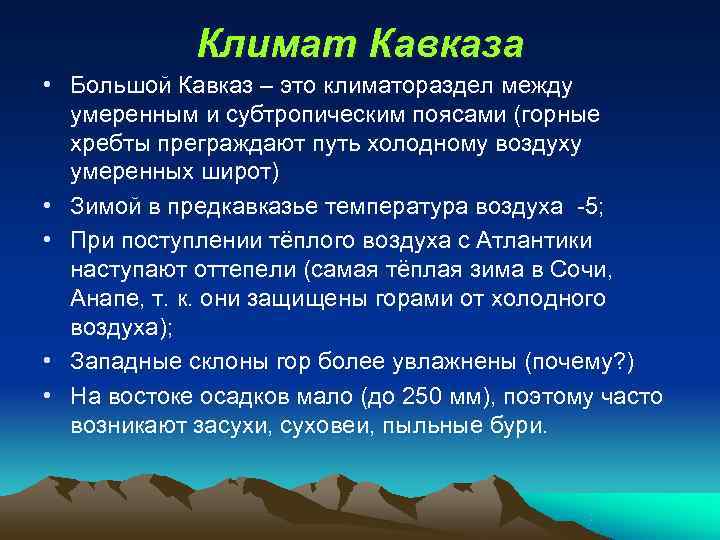 Климат Кавказа

• Большой Кавказ – это климатораздел между умеренным и субтропическим поясами (горные хребты преграждают путь холодному воздуху умеренных широт)

• Зимой в предкавказье температура воздуха -5;

• При поступлении тёплого воздуха с Атлантики наступают оттепели (самая тёплая зима в Сочи, Анапе, т. к. они защищены горами от холодного воздуха);

• Западные склоны гор более увлажнены (почему?)

• На востоке осадков мало (до 250 мм), поэтому часто возникают засухи, суховеи, пыльные бури.